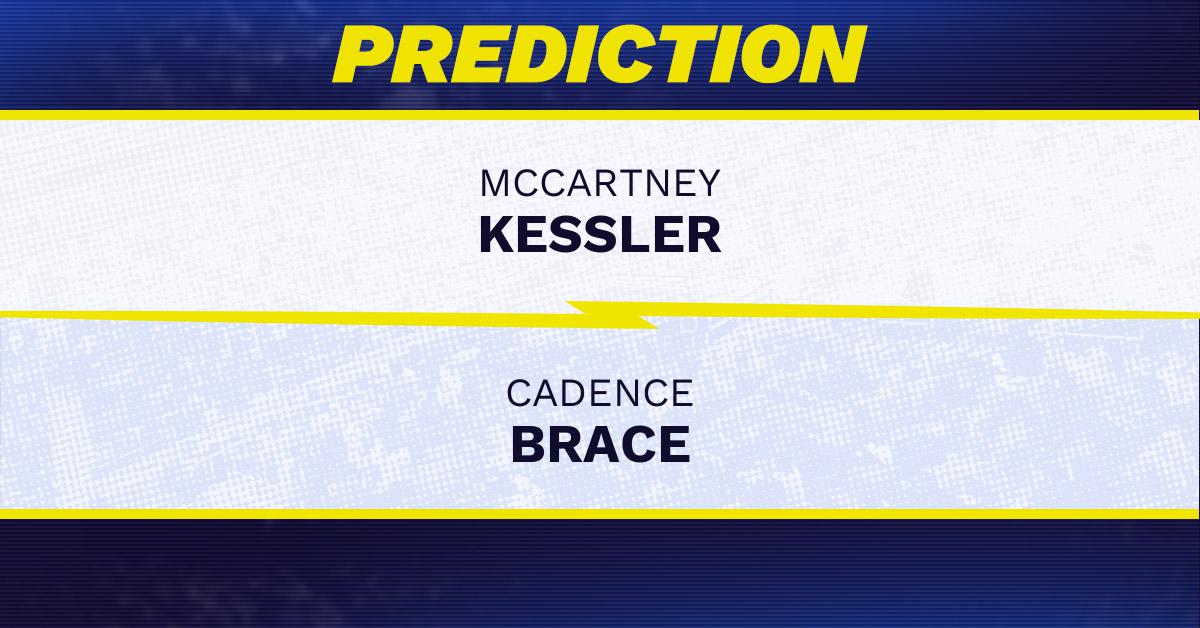 PREDICTION

MCCARTNEY
KESSLER

CADENCE
BRACE